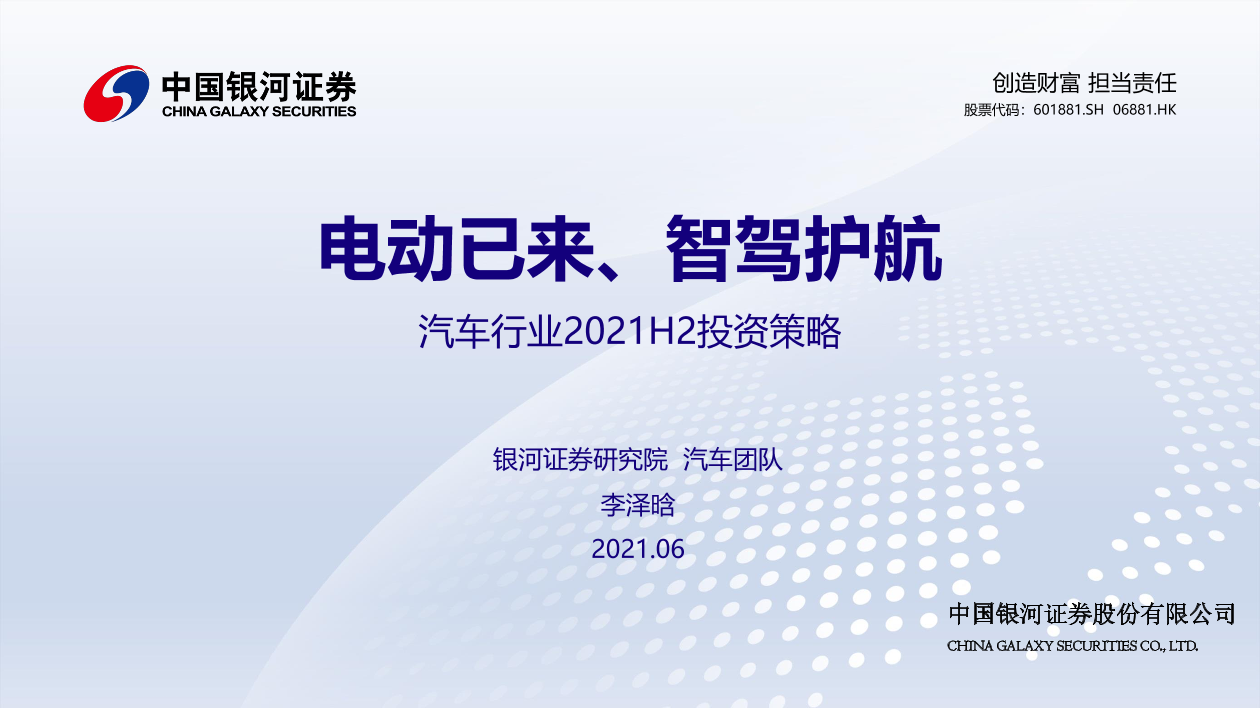 中国银河证券
CHINA GALAXY SECURITIES

创造财富 担当责任
股票代码：601881.SH 06881.HK

电动已来、智驾护航

汽车行业2021H2投资策略

银河证券研究院 汽车团队
李泽晗
2021.06

中国银河证券股份有限公司
CHINA GALAXY SECURITIES CO., LTD.